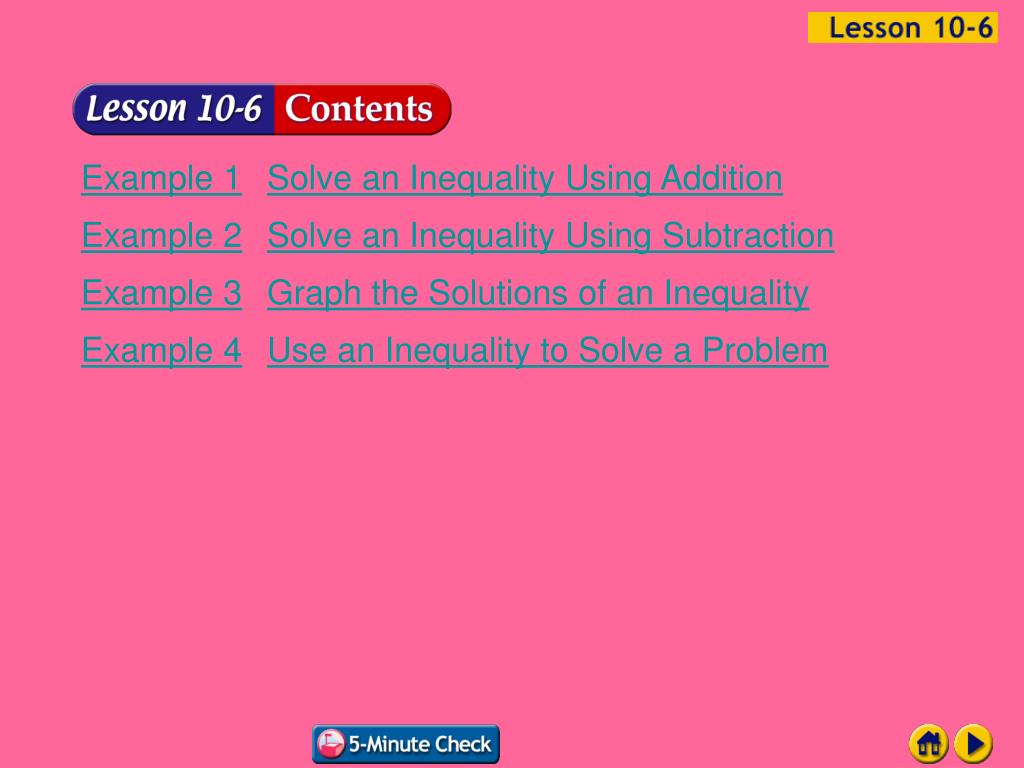 Lesson 10-6

Lesson 10-6 Contents

Example 1 Solve an Inequality Using Addition

Example 2 Solve an Inequality Using Subtraction

Example 3 Graph the Solutions of an Inequality

Example 4 Use an Inequality to Solve a Problem

5-Minute Check